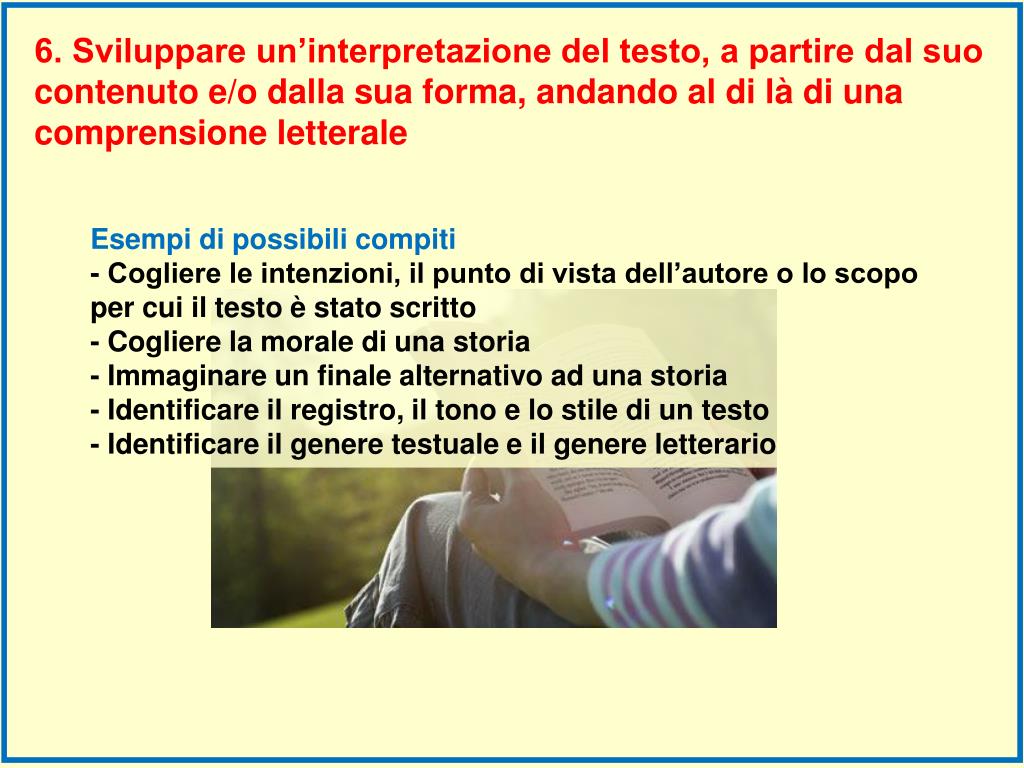 6. Sviluppare un’interpretazione del testo, a partire dal suo contenuto e/o dalla sua forma, andando al di là di una comprensione letterale

Esempi di possibili compiti
- Cogliere le intenzioni, il punto di vista dell’autore o lo scopo per cui il testo è stato scritto
- Cogliere la morale di una storia
- Immaginare un finale alternativo ad una storia
- Identificare il registro, il tono e lo stile di un testo
- Identificare il genere testuale e il genere letterario